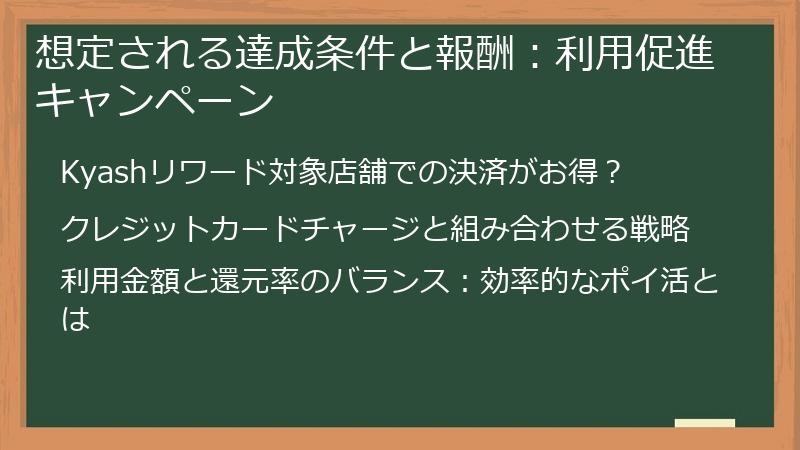 想定される達成条件と報酬：利用促進キャンペーン

Kyashリワード対象店舗での決済がお得？

クレジットカードチャージと組み合わせる戦略

利用金額と還元率のバランス：効率的なポイ活とは